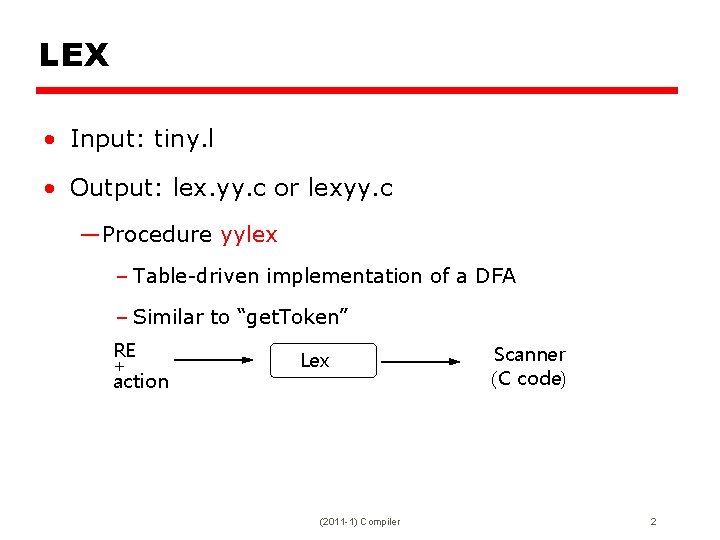 LEX

• Input: tiny.l

• Output: lex.yy.c or lexyy.c

—Procedure yylex

– Table-driven implementation of a DFA

– Similar to “getToken”

RE + action

Lex

Scanner (C code)

(2011-1) Compiler

2